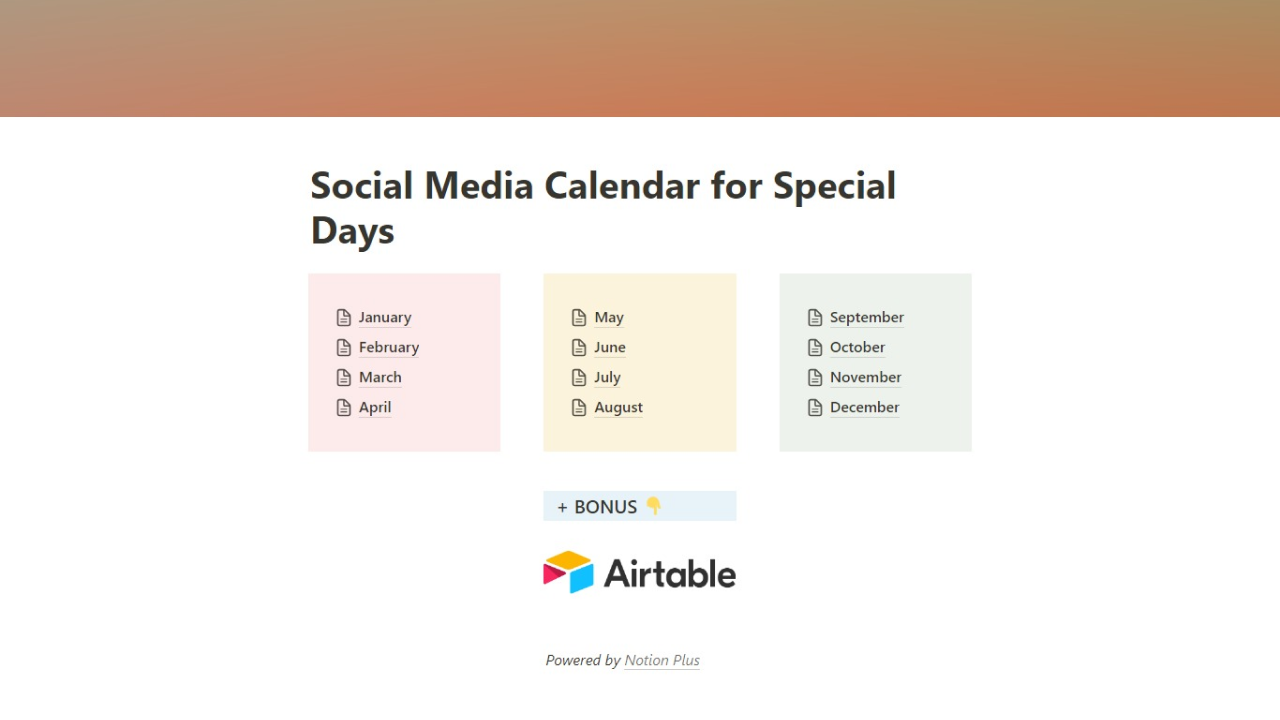 Social Media Calendar for Special Days

January
February
March
April

May
June
July
August

September
October
November
December

+ BONUS 👇

Airtable

Powered by Notion Plus